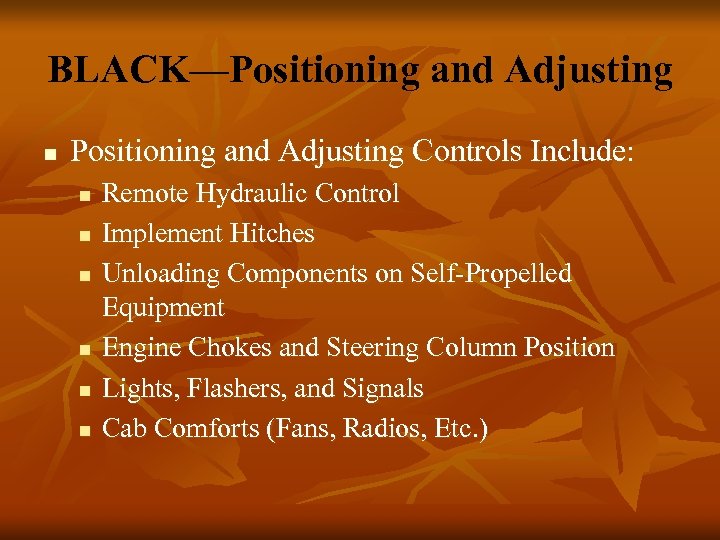 BLACK—Positioning and Adjusting

- Positioning and Adjusting Controls Include:
  - Remote Hydraulic Control
  - Implement Hitches
  - Unloading Components on Self-Propelled Equipment
  - Engine Chokes and Steering Column Position
  - Lights, Flashers, and Signals
  - Cab Comforts (Fans, Radios, Etc.)